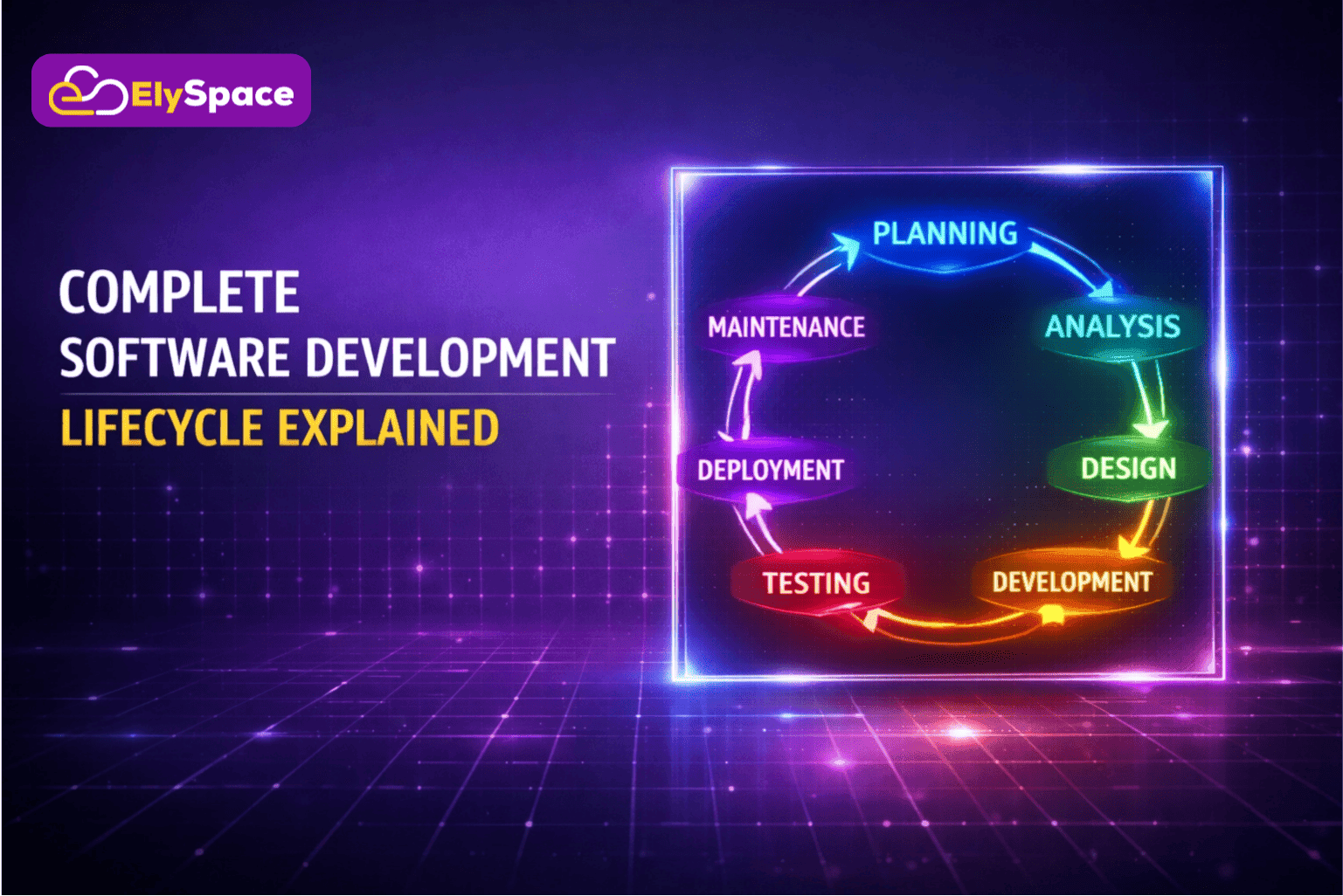 ElySpace

COMPLETE
SOFTWARE DEVELOPMENT
LIFECYCLE EXPLAINED

PLANNING
ANALYSIS
DESIGN
DEVELOPMENT
TESTING
DEPLOYMENT
MAINTENANCE